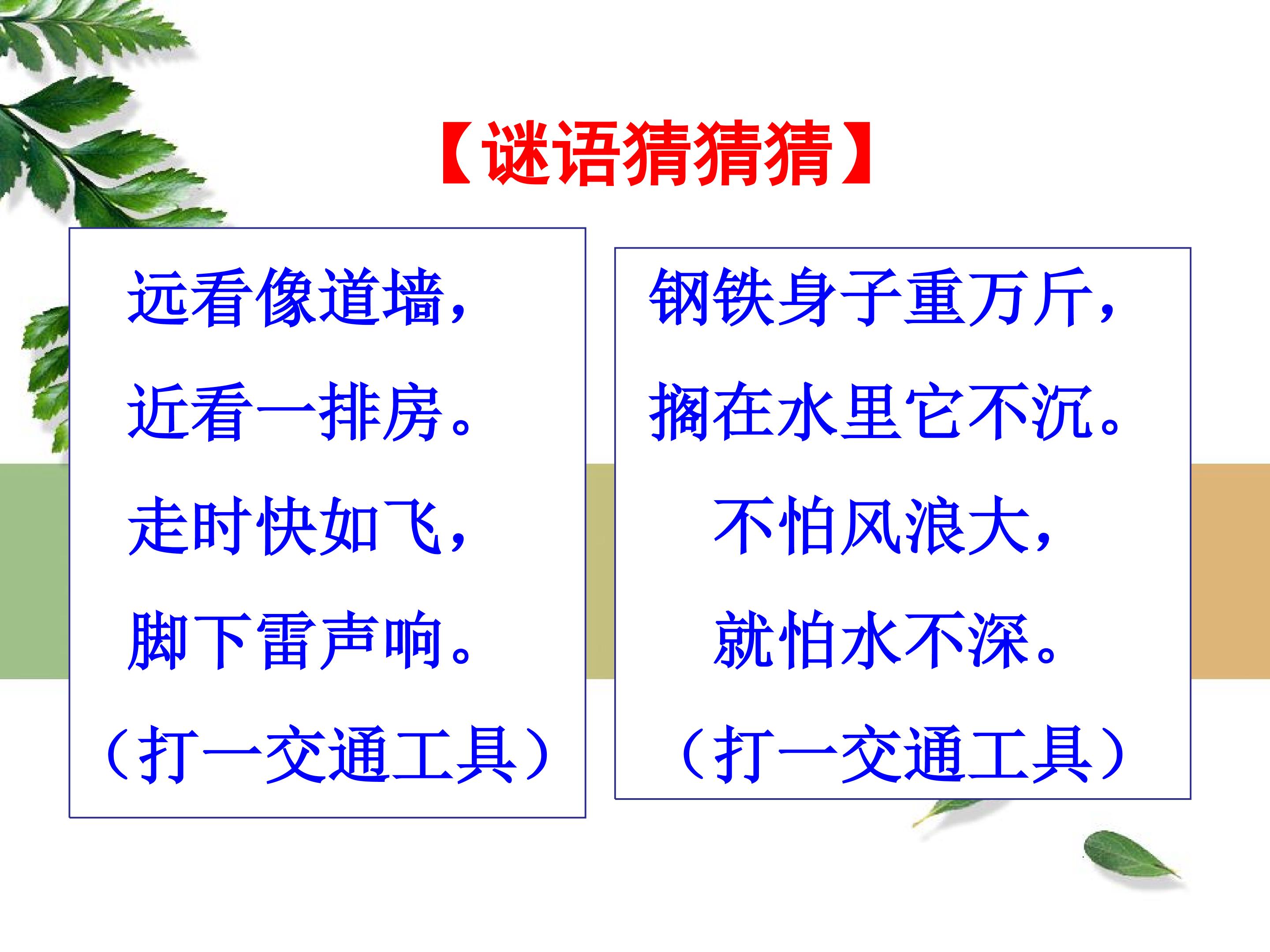 【谜语猜猜猜】

远看像道墙，
近看一排房。
走时快如飞，
脚下雷声响。
（打一交通工具）

钢铁身子重万斤，
搁在水里它不沉。
不怕风浪大，
就怕水不深。
（打一交通工具）